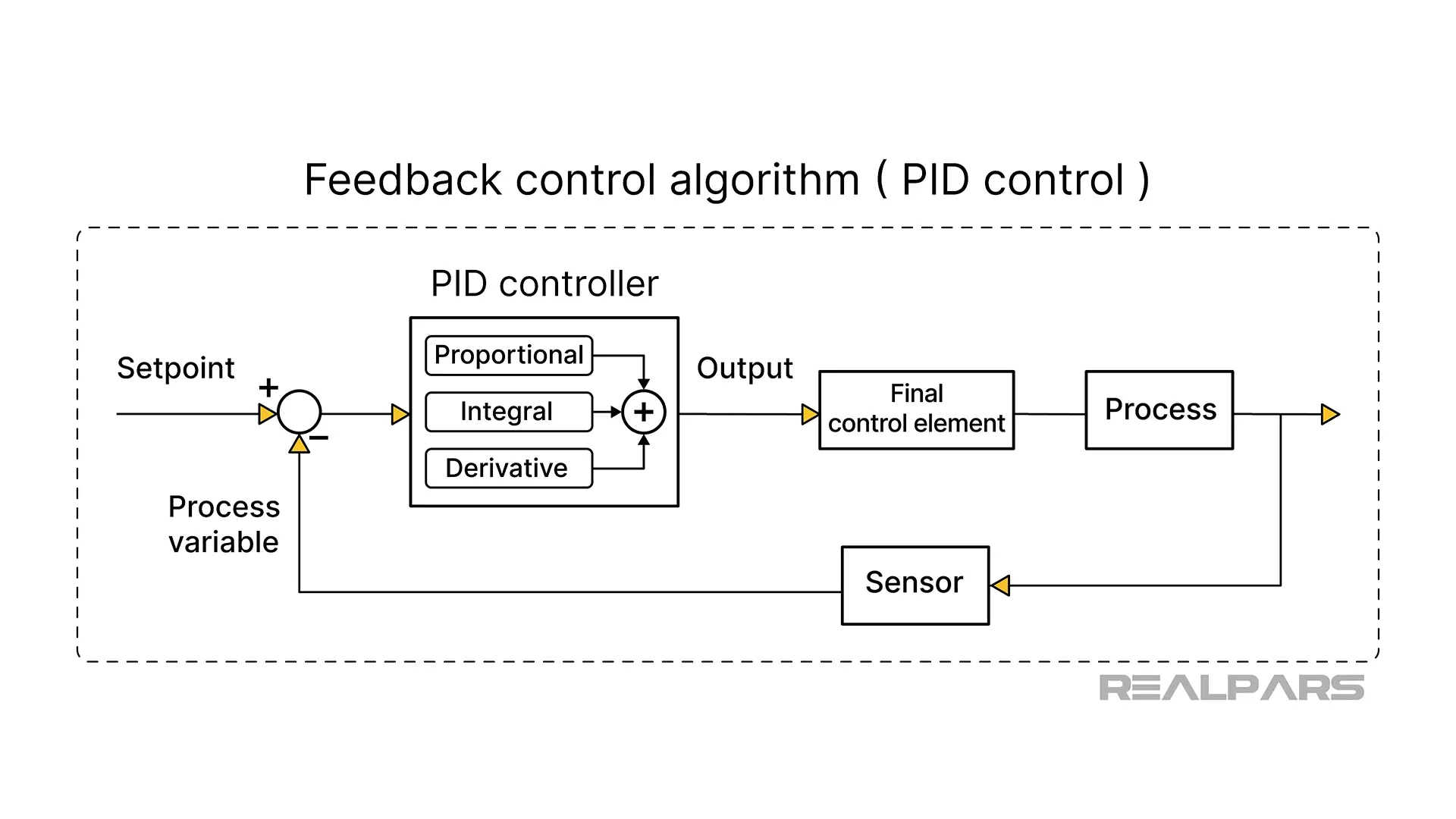 Feedback control algorithm ( PID control )

PID controller

Setpoint

+

−

Proportional

Integral

Derivative

+

Output

Final control element

Process

Process variable

Sensor

REALPARS